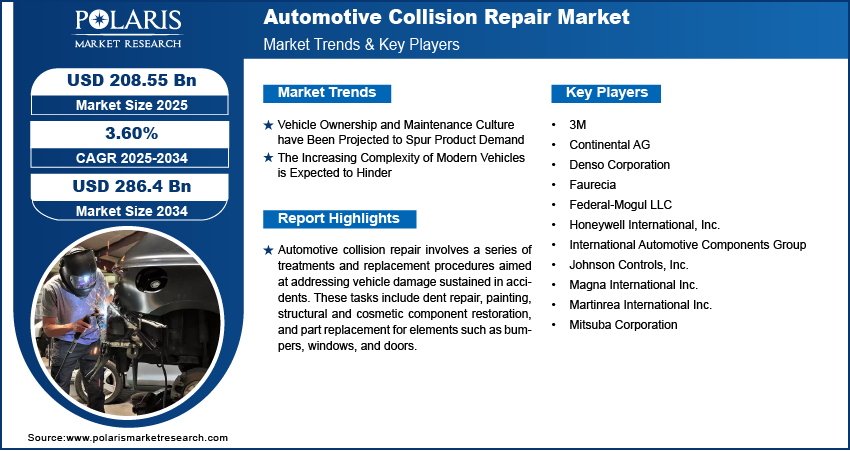 POLARIS
MARKET RESEARCH

Automotive Collision Repair Market
Market Trends & Key Players

USD 208.55 Bn
Market Size 2025

3.60%
CAGR 2025-2034

USD 286.4 Bn
Market Size 2034

Market Trends

★ Vehicle Ownership and Maintenance Culture have Been Projected to Spur Product Demand
★ The Increasing Complexity of Modern Vehicles is Expected to Hinder

Report Highlights

★ Automotive collision repair involves a series of treatments and replacement procedures aimed at addressing vehicle damage sustained in accidents. These tasks include dent repair, painting, structural and cosmetic component restoration, and part replacement for elements such as bumpers, windows, and doors.

Key Players

• 3M
• Continental AG
• Denso Corporation
• Faurecia
• Federal-Mogul LLC
• Honeywell International, Inc.
• International Automotive Components Group
• Johnson Controls, Inc.
• Magna International Inc.
• Martinrea International Inc.
• Mitsuba Corporation

Source:www.polarismarketresearch.com